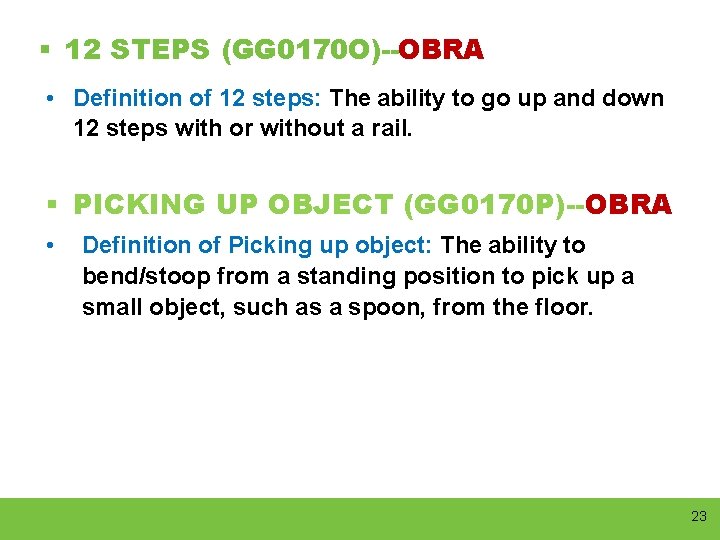 ▪ 12 STEPS (GG0170O)--OBRA

• Definition of 12 steps: The ability to go up and down 12 steps with or without a rail.

▪ PICKING UP OBJECT (GG0170P)--OBRA

• Definition of Picking up object: The ability to bend/stoop from a standing position to pick up a small object, such as a spoon, from the floor.

23